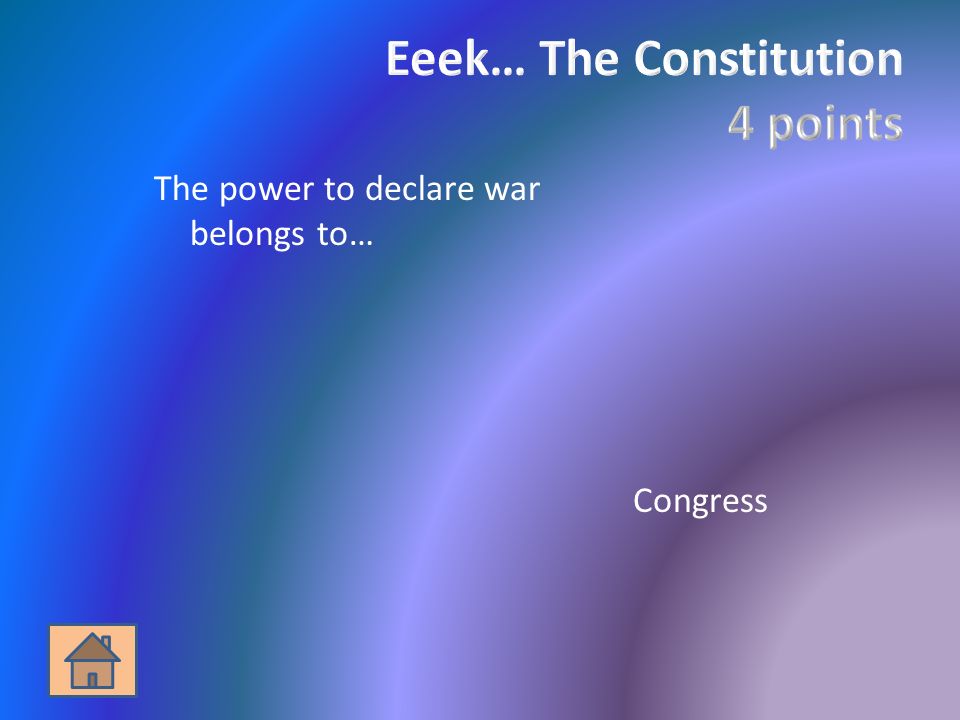 Eeek… The Constitution
4 points

The power to declare war belongs to…

Congress